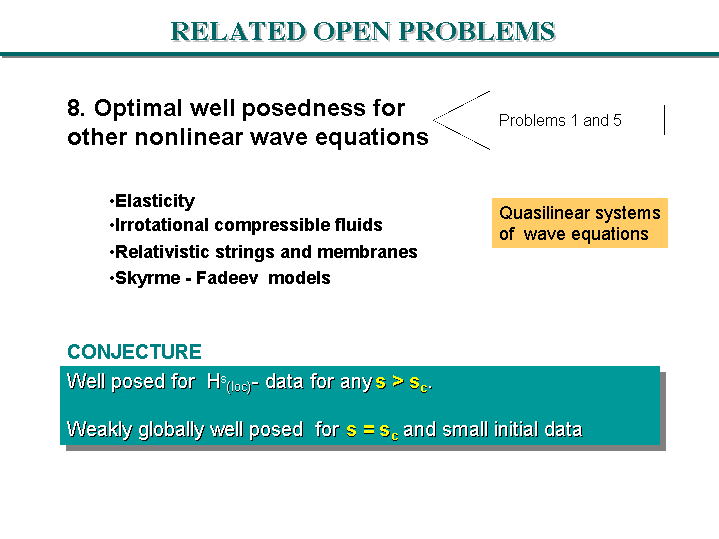 RELATED OPEN PROBLEMS

8. Optimal well posedness for other nonlinear wave equations

Problems 1 and 5

•Elasticity
•Irrotational compressible fluids
•Relativistic strings and membranes
•Skyrme - Fadeev models

Quasilinear systems of wave equations

CONJECTURE

Well posed for $H^s_{(loc)}$- data for any $s > s_c$.

Weakly globally well posed for $s = s_c$ and small initial data